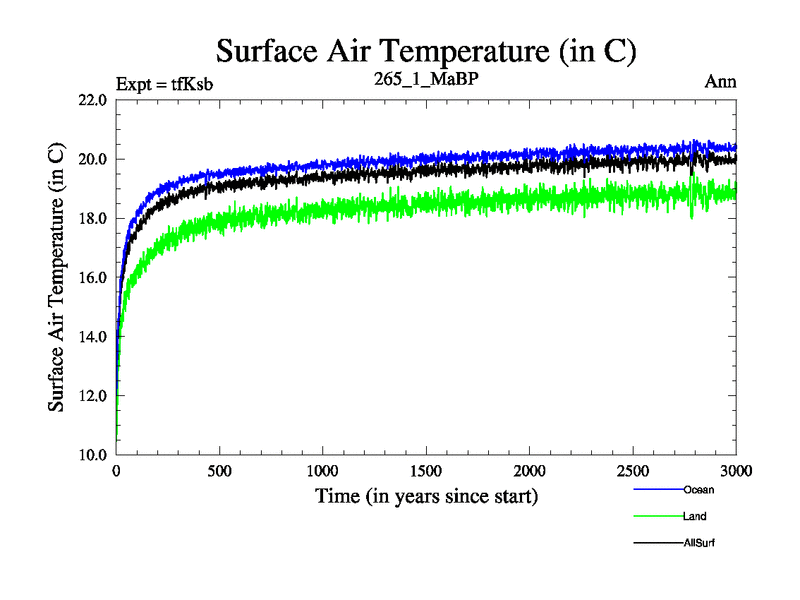 Surface Air Temperature (in C)

Expt = tfKsb

265_1_MaBP

Ann

Surface Air Temperature (in C)

22.0
20.0
18.0
16.0
14.0
12.0
10.0

0
500
1000
1500
2000
2500
3000

Time (in years since start)

Ocean
Land
AllSurf